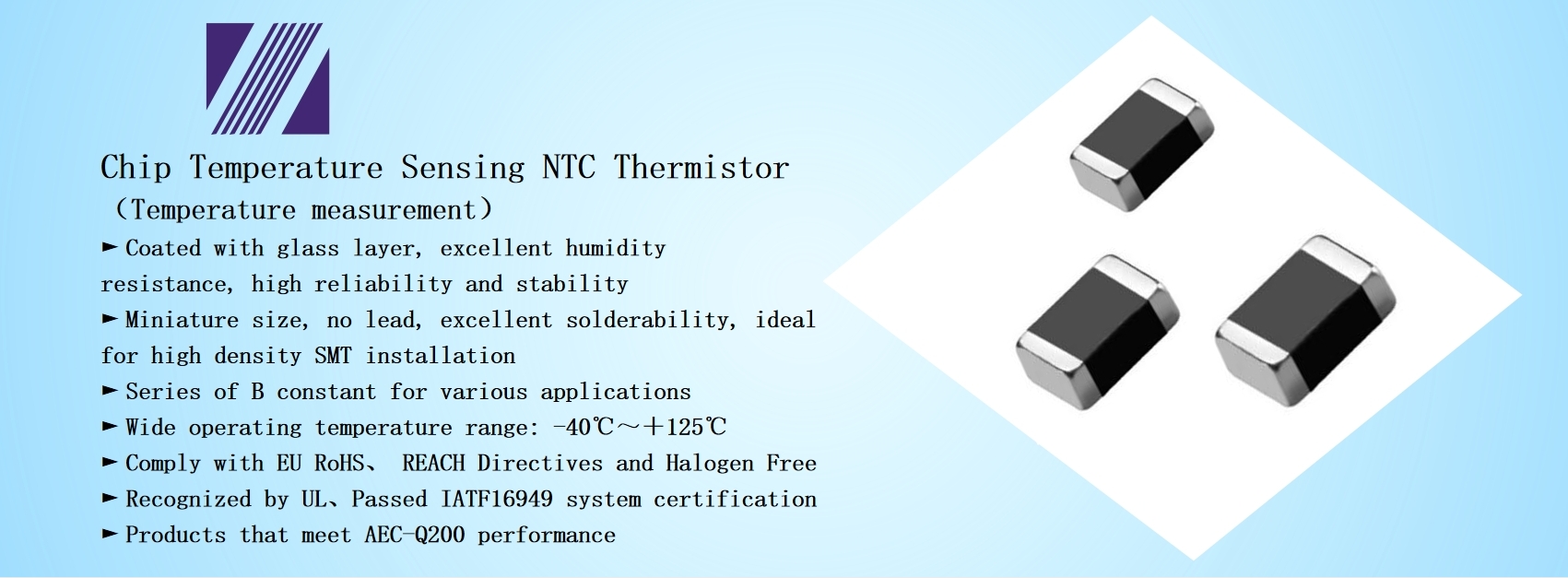 Chip Temperature Sensing NTC Thermistor
（Temperature measurement）

► Coated with glass layer, excellent humidity resistance, high reliability and stability

► Miniature size, no lead, excellent solderability, ideal for high density SMT installation

► Series of B constant for various applications

► Wide operating temperature range: -40℃～+125℃

► Comply with EU RoHS、 REACH Directives and Halogen Free

► Recognized by UL、Passed IATF16949 system certification

► Products that meet AEC-Q200 performance